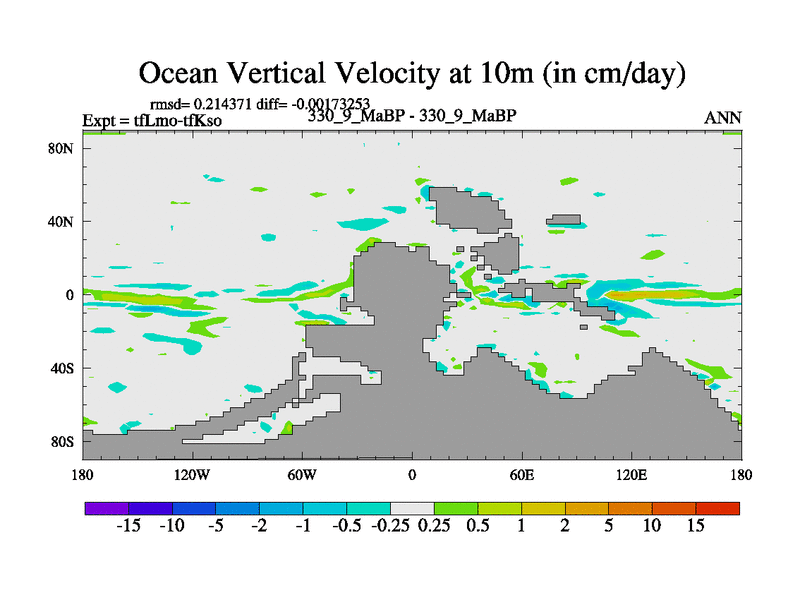 Ocean Vertical Velocity at 10m (in cm/day)

rmsd= 0.214371 diff= -0.00173253
Expt = tfLmo-tfKso
330_9_MaBP - 330_9_MaBP
ANN

80N
40N
0
40S
80S

180
120W
60W
0
60E
120E
180

-15 -10 -5 -2 -1 -0.5 -0.25 0.25 0.5 1 2 5 10 15